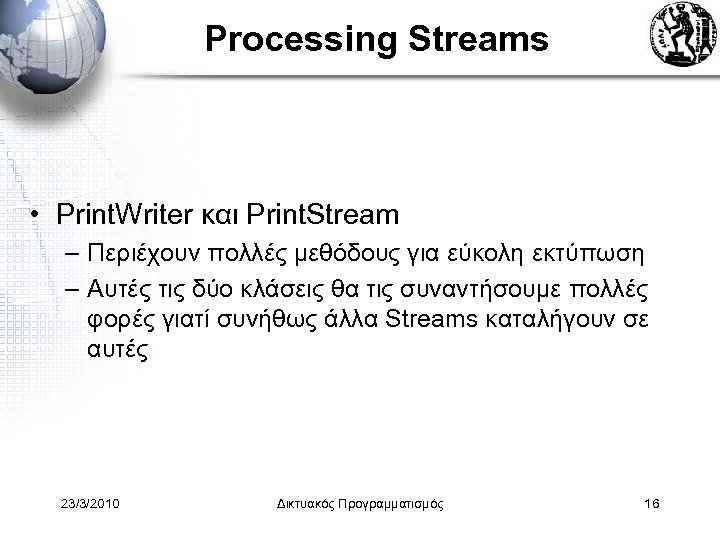 Processing Streams

• PrintWriter και PrintStream
– Περιέχουν πολλές μεθόδους για εύκολη εκτύπωση
– Αυτές τις δύο κλάσεις θα τις συναντήσουμε πολλές φορές γιατί συνήθως άλλα Streams καταλήγουν σε αυτές

23/3/2010
Δικτυακός Προγραμματισμός
16